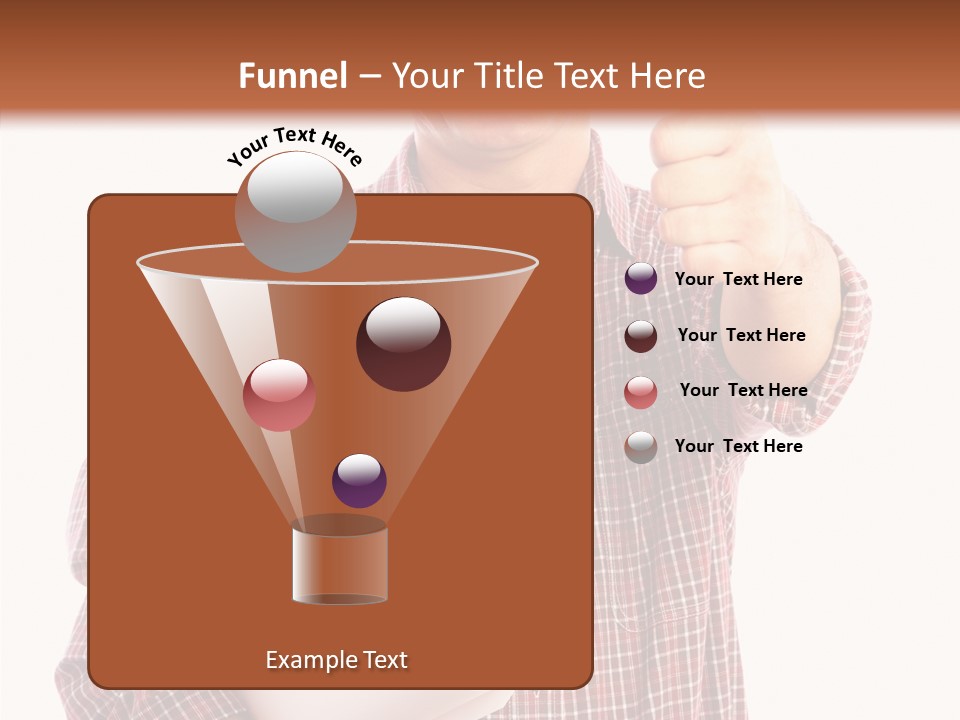 Funnel – Your Title Text Here

Your Text Here

Your Text Here

Your Text Here

Your Text Here

Your Text Here

Example Text